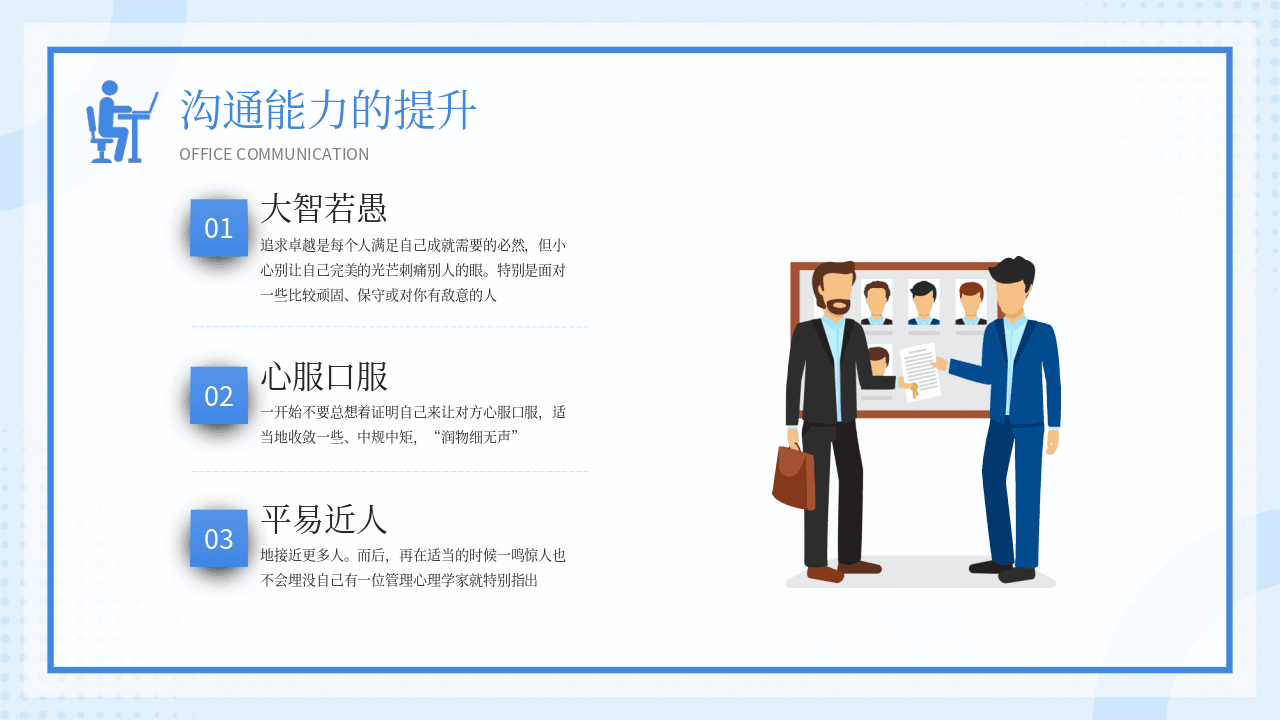 沟通能力的提升
OFFICE COMMUNICATION

01
大智若愚
追求卓越是每个人满足自己成就需要的必然，但小心别让自己完美的光芒刺痛别人的眼。特别是面对一些比较顽固、保守或对你有敌意的人

02
心服口服
一开始不要总想着证明自己来让对方心服口服，适当地收敛一些、中规中矩，“润物细无声”

03
平易近人
地接近更多人。而后，再在适当的时候一鸣惊人也不会埋没自己有一位管理心理学家就特别指出